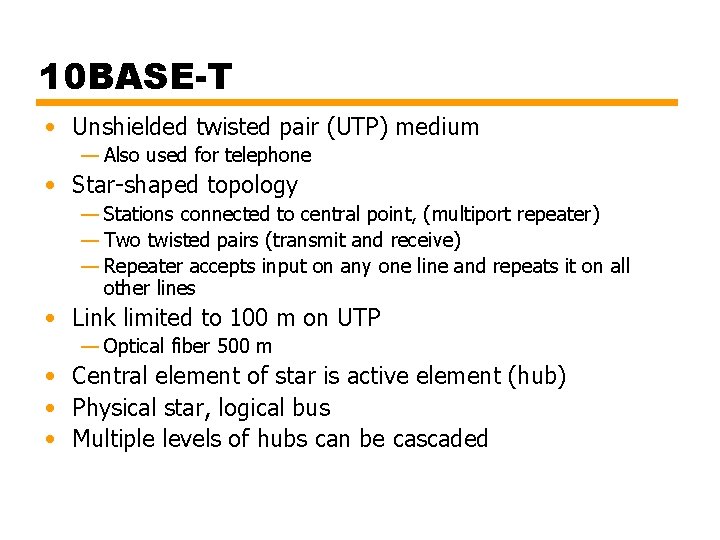 10BASE-T

• Unshielded twisted pair (UTP) medium
— Also used for telephone
• Star-shaped topology
— Stations connected to central point, (multiport repeater)
— Two twisted pairs (transmit and receive)
— Repeater accepts input on any one line and repeats it on all other lines
• Link limited to 100 m on UTP
— Optical fiber 500 m
• Central element of star is active element (hub)
• Physical star, logical bus
• Multiple levels of hubs can be cascaded